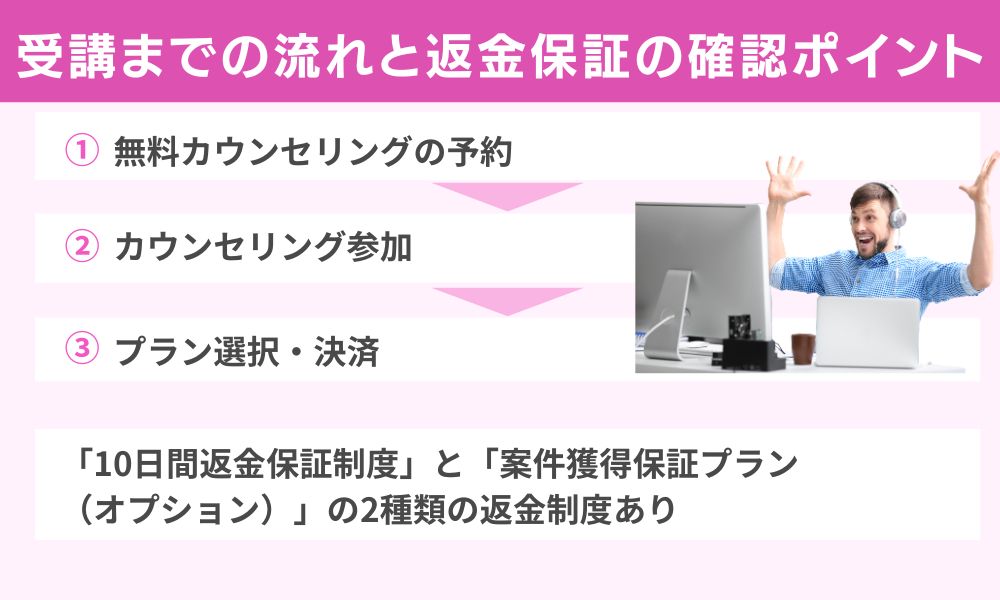 受講までの流れと返金保証の確認ポイント

① 無料カウンセリングの予約

② カウンセリング参加

③ プラン選択・決済

「10日間返金保証制度」と「案件獲得保証プラン（オプション）」の2種類の返金制度あり